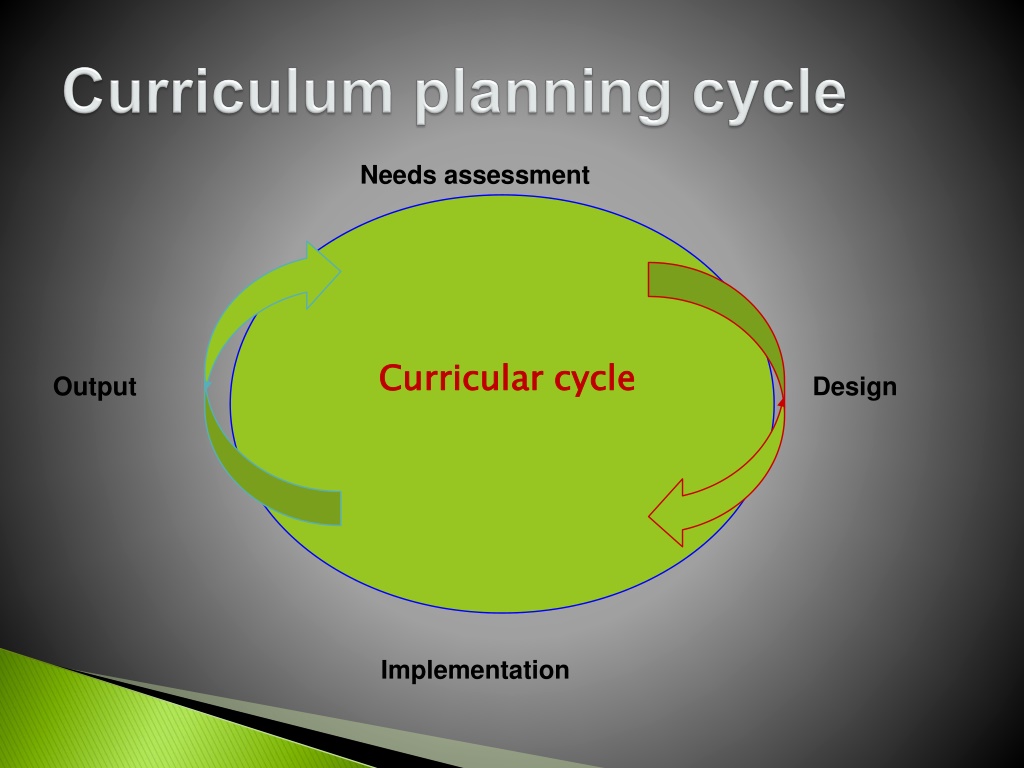 Curriculum planning cycle

Needs assessment

Output

Curricular cycle

Design

Implementation